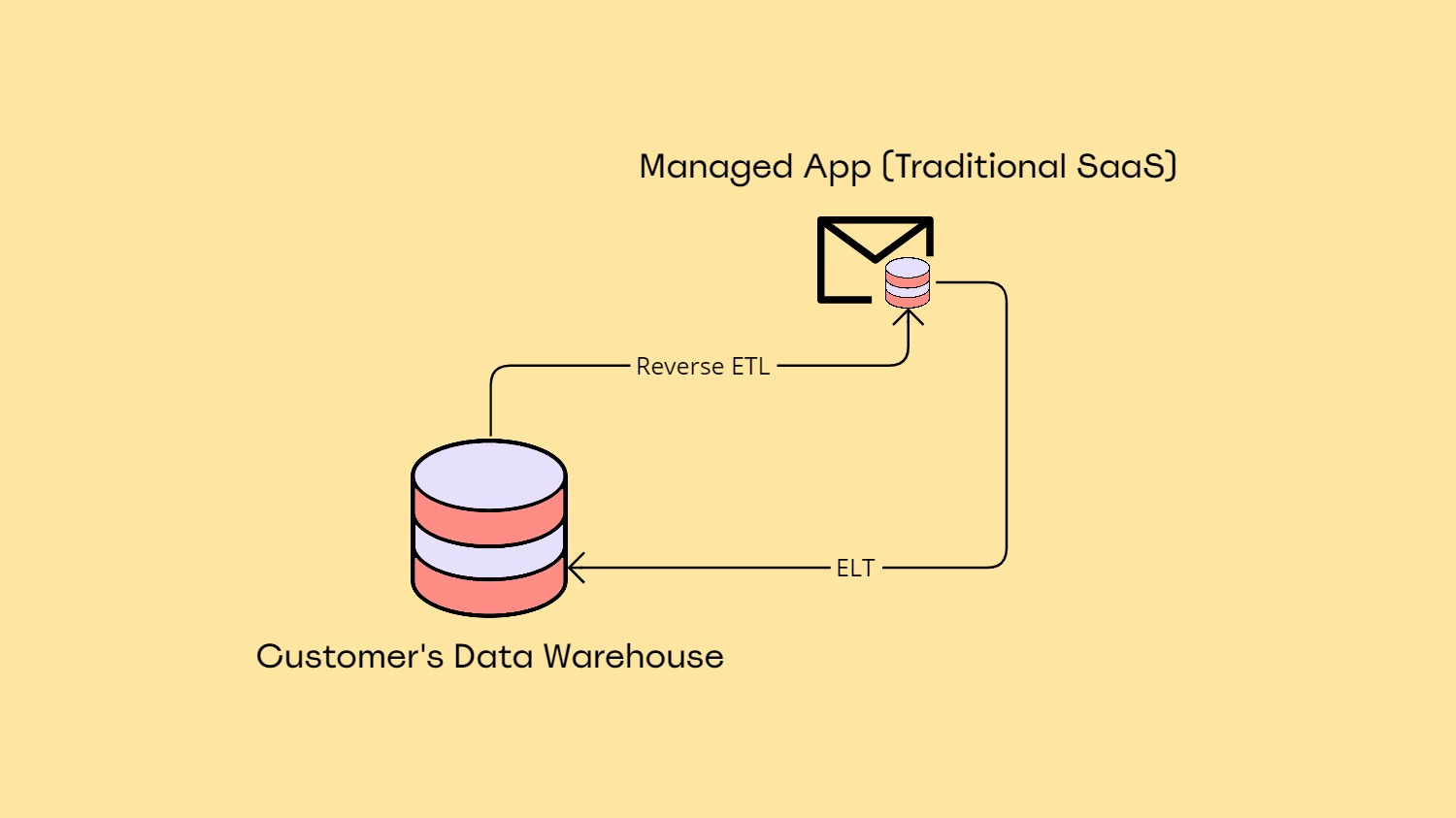 Managed App (Traditional SaaS)

Reverse ETL

ELT

Customer's Data Warehouse